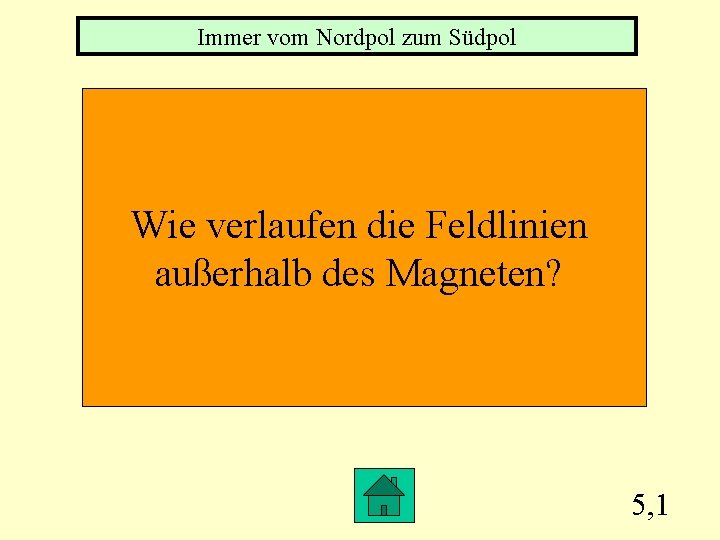 Immer vom Nordpol zum Südpol

Wie verlaufen die Feldlinien außerhalb des Magneten?

5,1